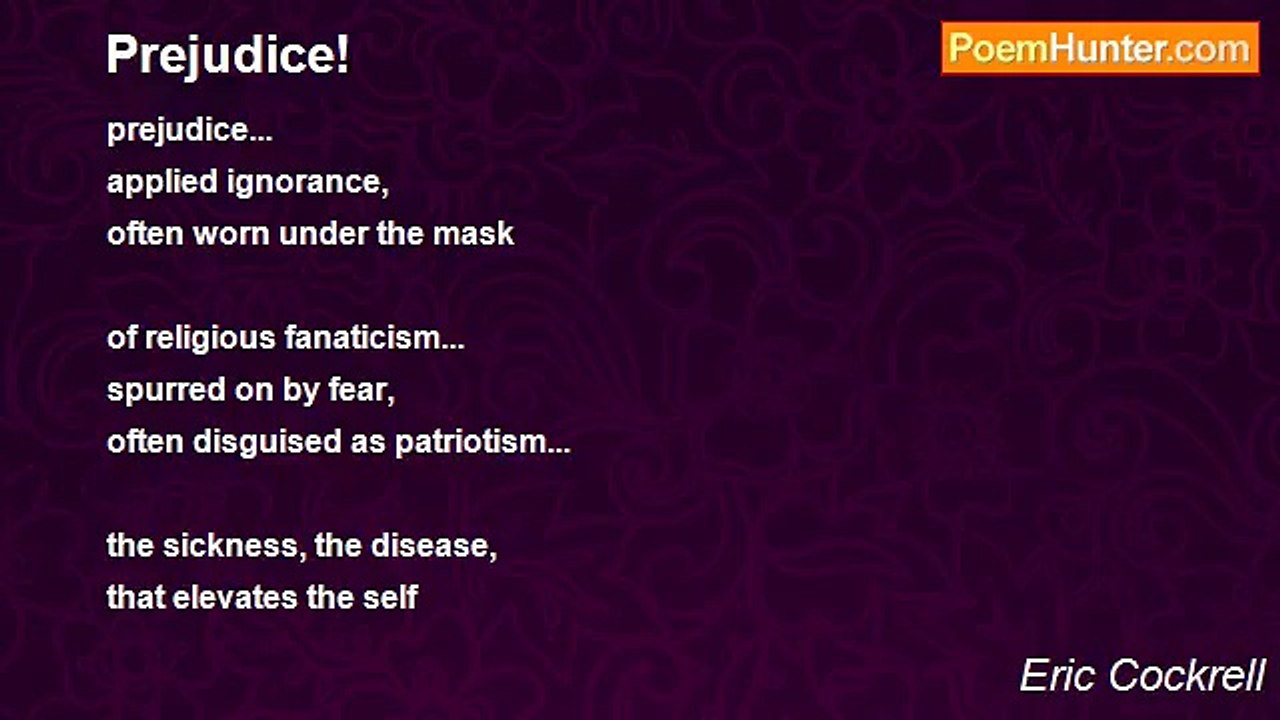 Prejudice!

PoemHunter.com

prejudice...
applied ignorance,
often worn under the mask

of religious fanaticism...
spurred on by fear,
often disguised as patriotism...

the sickness, the disease,
that elevates the self

Eric Cockrell